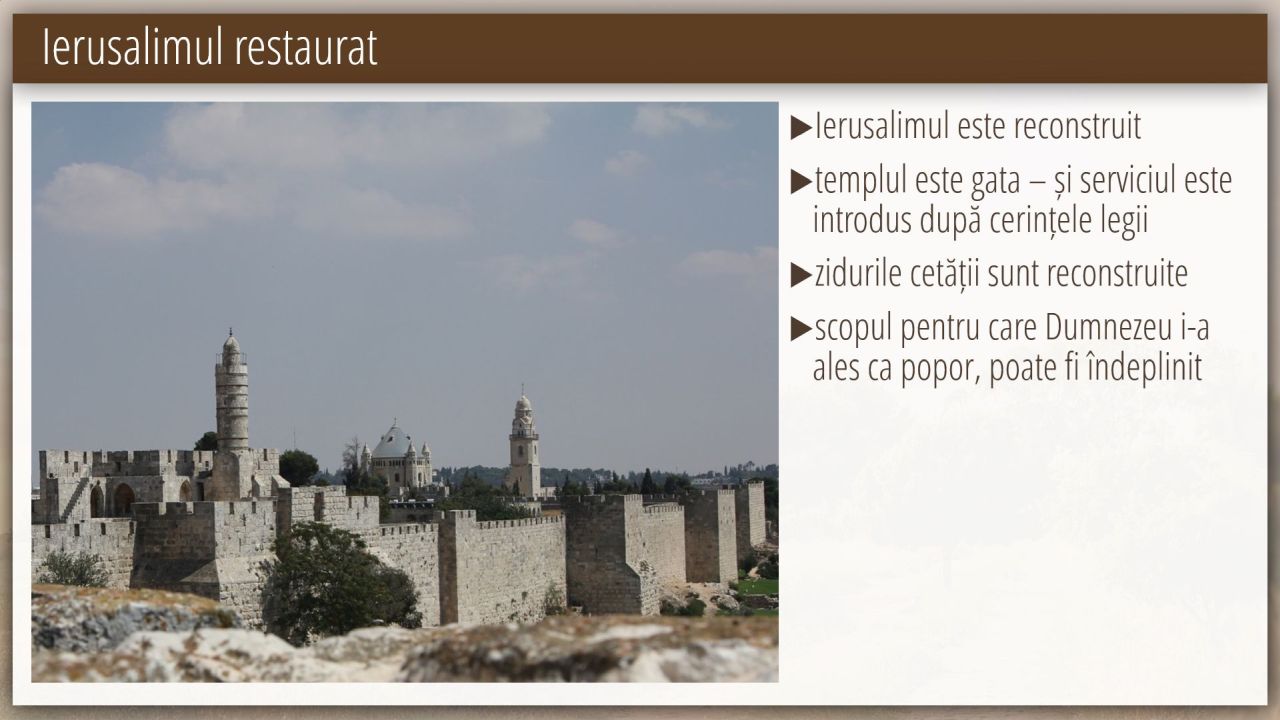 Ierusalimul restaurat

▶Ierusalimul este reconstruit

▶templul este gata – și serviciul este introdus după cerințele legii

▶zidurile cetății sunt reconstruite

▶scopul pentru care Dumnezeu i-a ales ca popor, poate fi îndeplinit